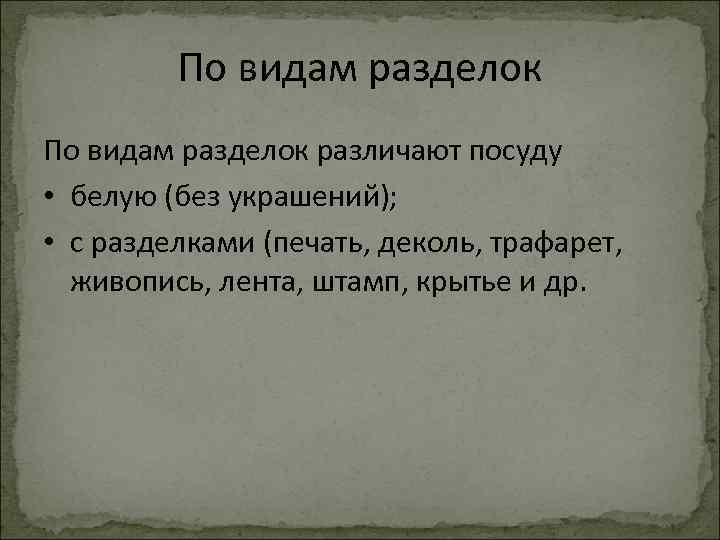 По видам разделок

По видам разделок различают посуду

• белую (без украшений);

• с разделками (печать, деколь, трафарет, живопись, лента, штамп, крытье и др.